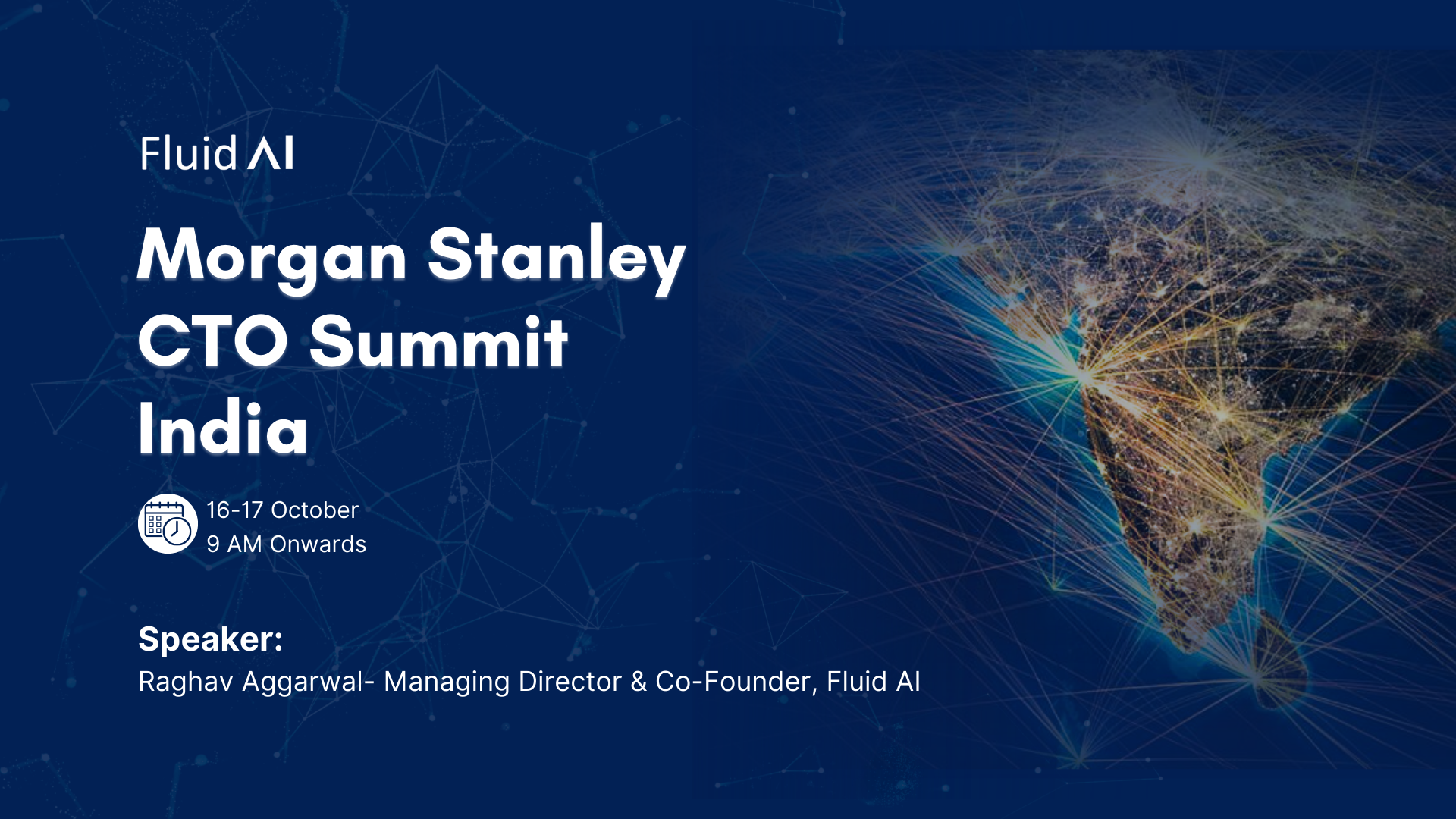 Fluid AI

Morgan Stanley CTO Summit India

16-17 October
9 AM Onwards

Speaker:
Raghav Aggarwal- Managing Director & Co-Founder, Fluid AI